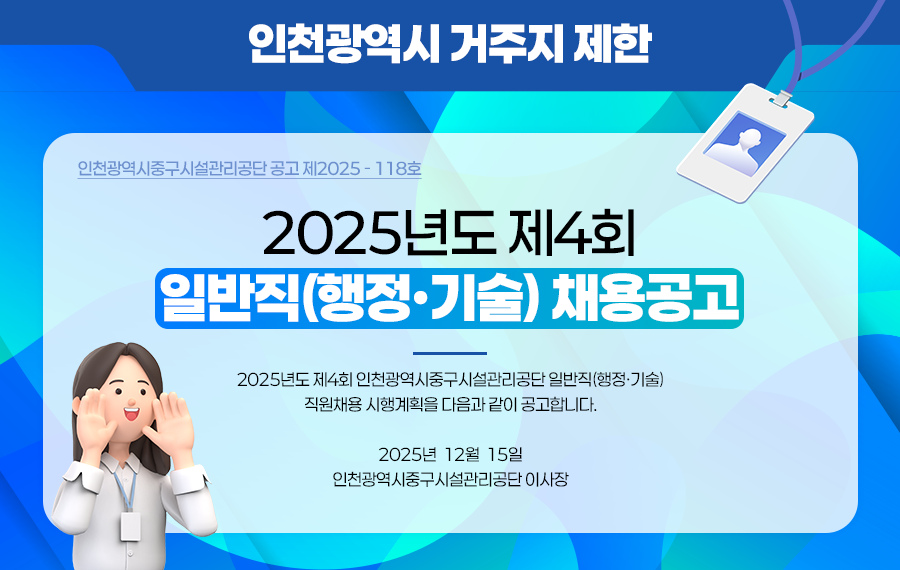 인천광역시 거주지 제한

인천광역시중구시설관리공단 공고 제2025 - 118호

2025년도 제4회
일반직(행정·기술) 채용공고

2025년도 제4회 인천광역시중구시설관리공단 일반직(행정·기술) 직원채용 시행계획을 다음과 같이 공고합니다.

2025년 12월 15일
인천광역시중구시설관리공단 이사장